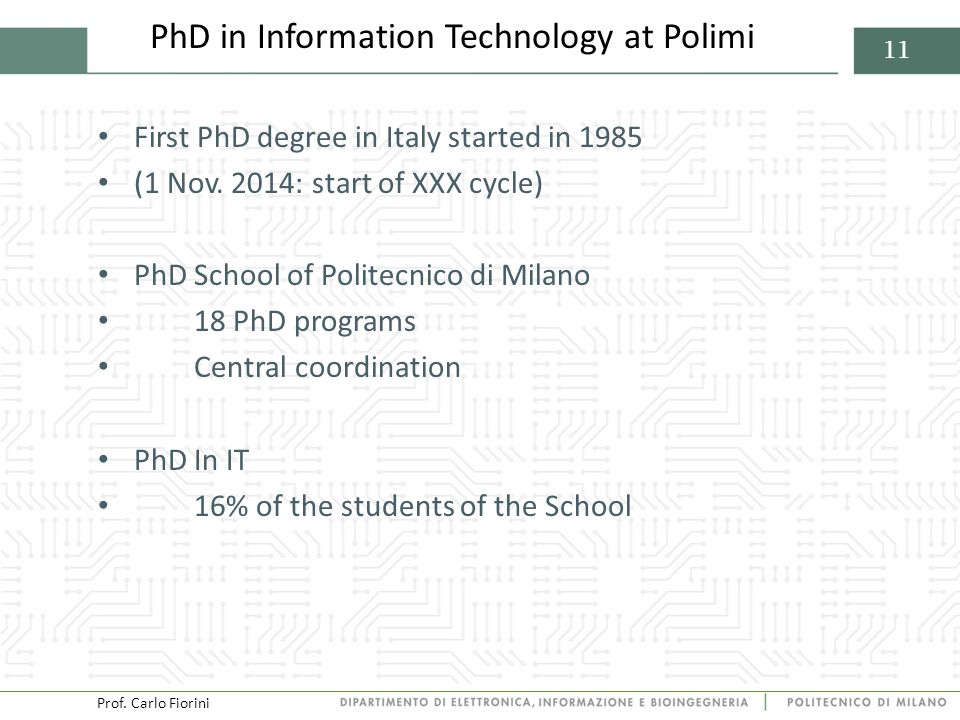 PhD in Information Technology at Polimi

11

• First PhD degree in Italy started in 1985
• (1 Nov. 2014: start of XXX cycle)

• PhD School of Politecnico di Milano
• 18 PhD programs
• Central coordination

• PhD In IT
• 16% of the students of the School

Prof. Carlo Fiorini

DIPARTIMENTO DI ELETTRONICA, INFORMAZIONE E BIOINGEGNERIA | POLITECNICO DI MILANO